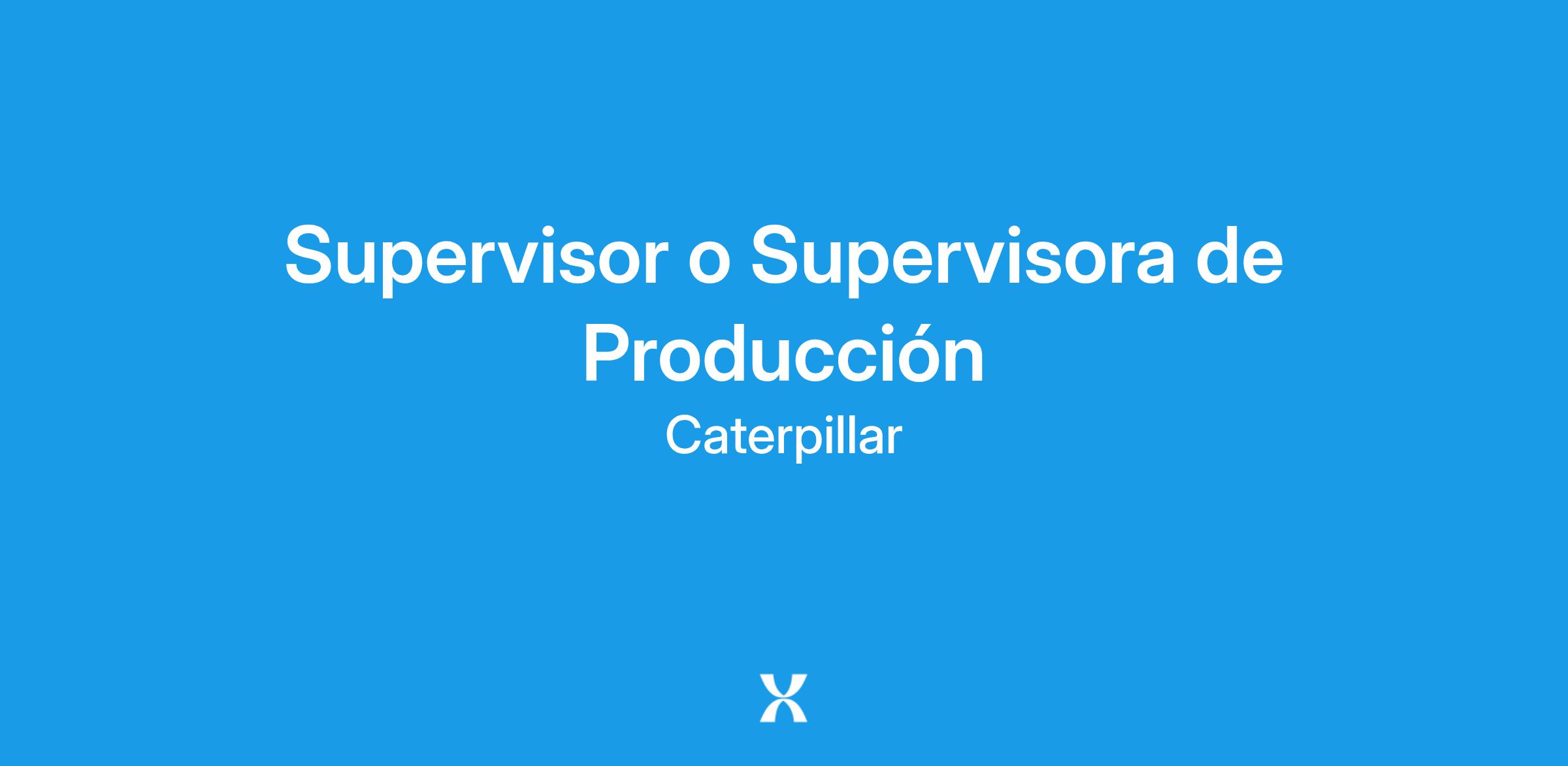 Supervisor o Supervisora de Producción

Caterpillar